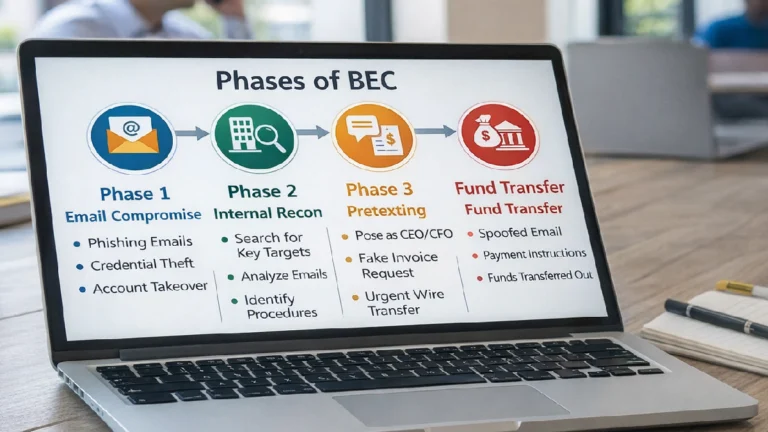 Phases of BEC

Phase 1
Email Compromise
• Phishing Emails
• Credential Theft
• Account Takeover

Phase 2
Internal Recon
• Search for Key Targets
• Analyze Emails
• Identify Procedures

Phase 3
Pretexting
• Pose as CEO/CFO
• Fake Invoice Request
• Urgent Wire Transfer

Fund Transfer
Fund Transfer
• Spoofed Email
• Payment Instructions
• Funds Transferred Out